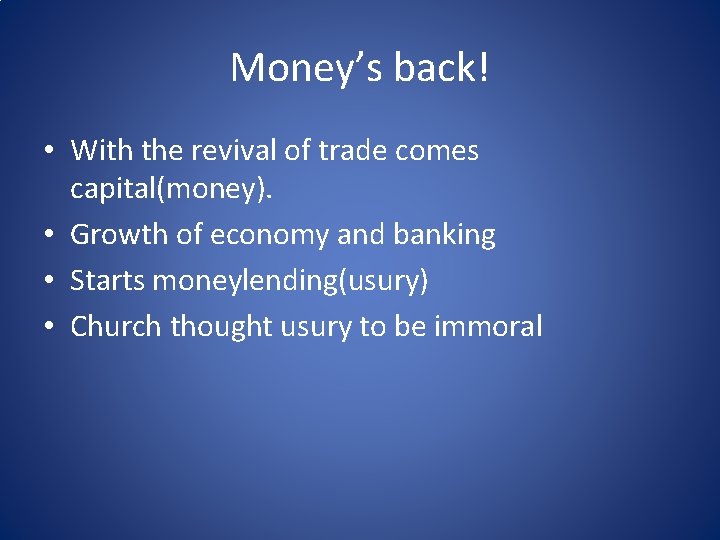 Money’s back!

• With the revival of trade comes capital(money).
• Growth of economy and banking
• Starts moneylending(usury)
• Church thought usury to be immoral